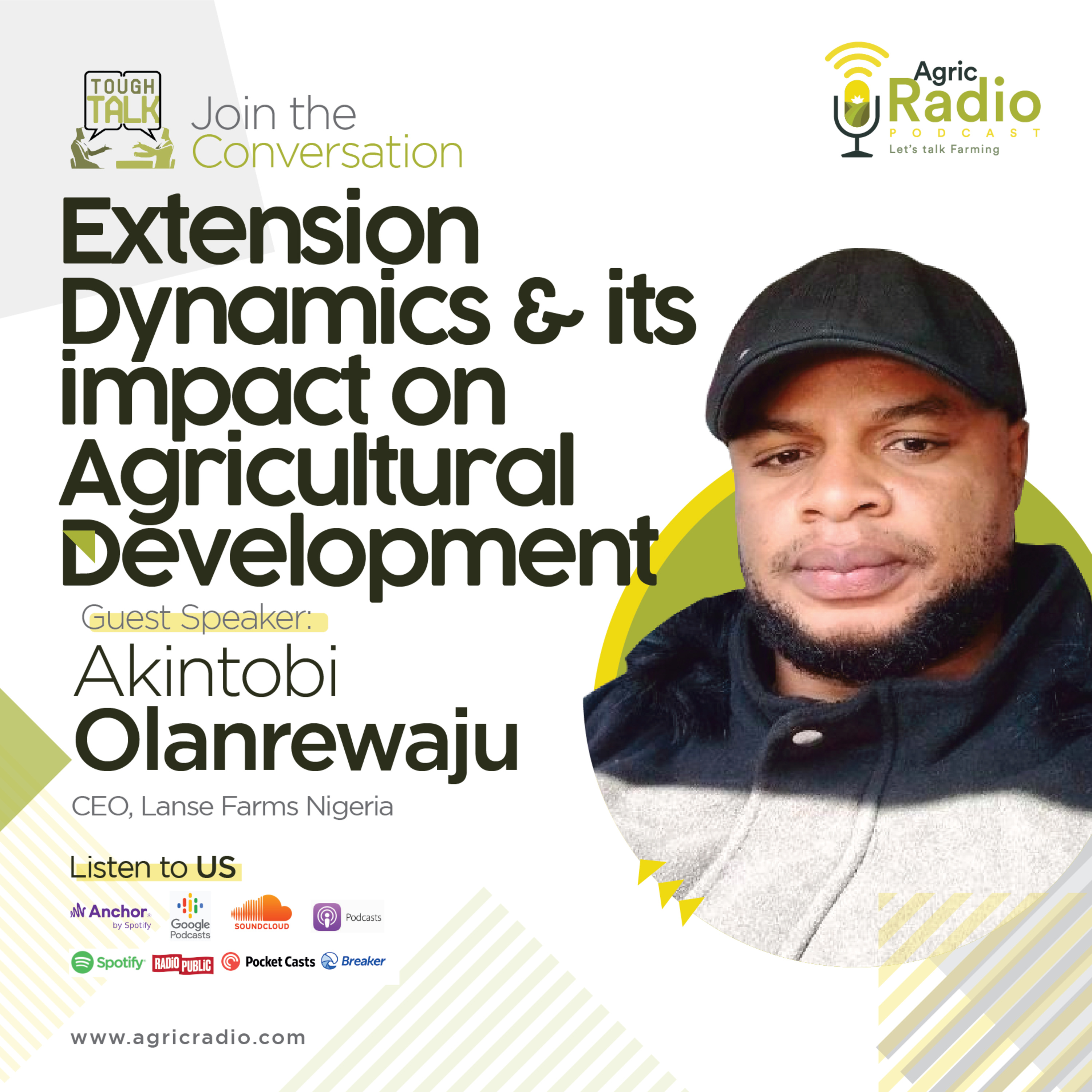 TOUGH TALK

Join the Conversation

Agric Radio PODCAST
Let's talk Farming

Extension Dynamics & its impact on Agricultural Development

Guest Speaker:
Akintobi Olanrewaju
CEO, Lanse Farms Nigeria

Listen to US

Anchor by Spotify
Google Podcasts
SOUNDCLOUD
Podcasts
Spotify
RADIO PUBLIC
Pocket Casts
Breaker

www.agricradio.com